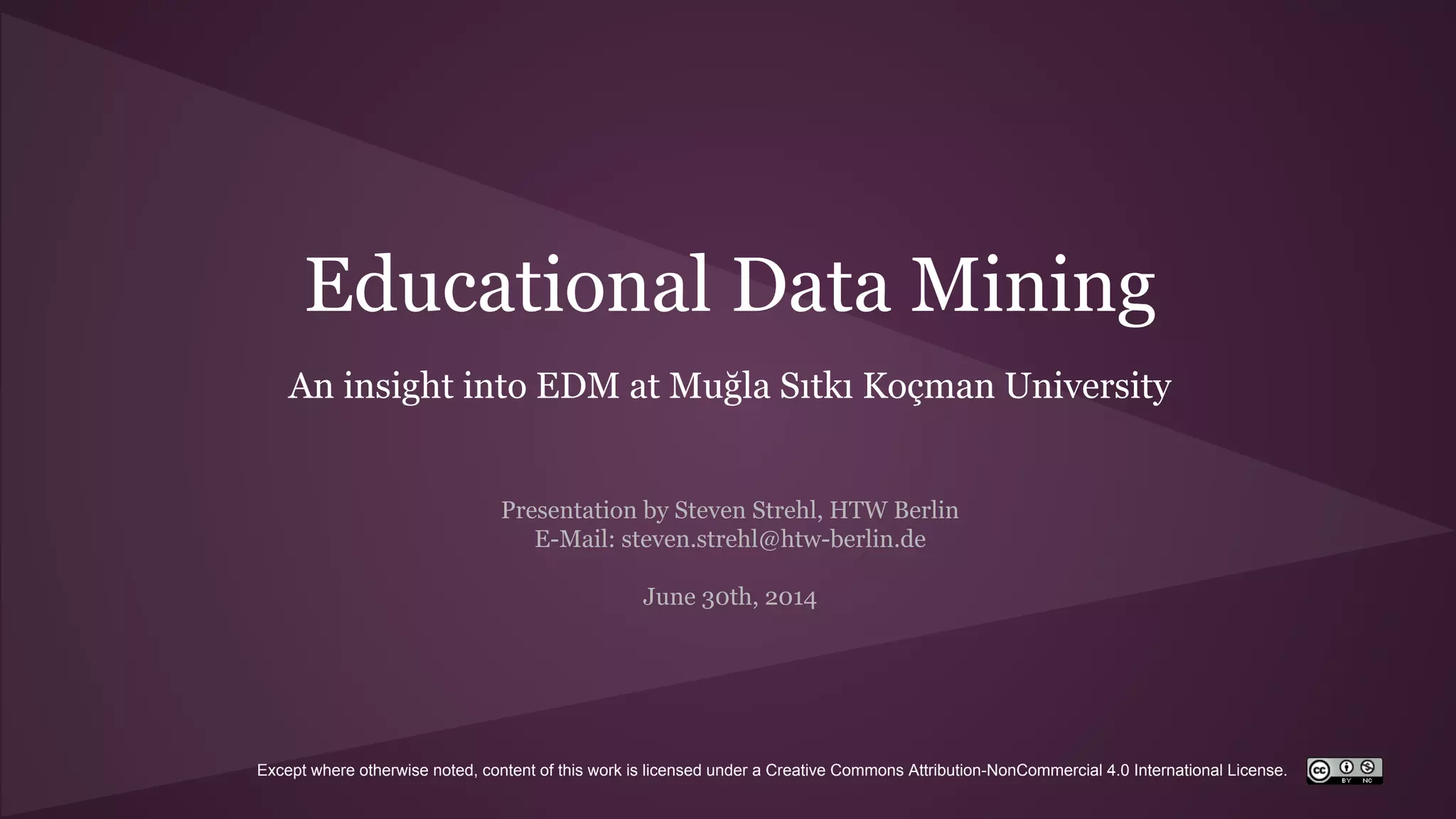 Educational Data Mining

An insight into EDM at Muğla Sıtkı Koçman University

Presentation by Steven Strehl, HTW Berlin
E-Mail: steven.strehl@htw-berlin.de

June 30th, 2014

Except where otherwise noted, content of this work is licensed under a Creative Commons Attribution-NonCommercial 4.0 International License.

cc BY NC